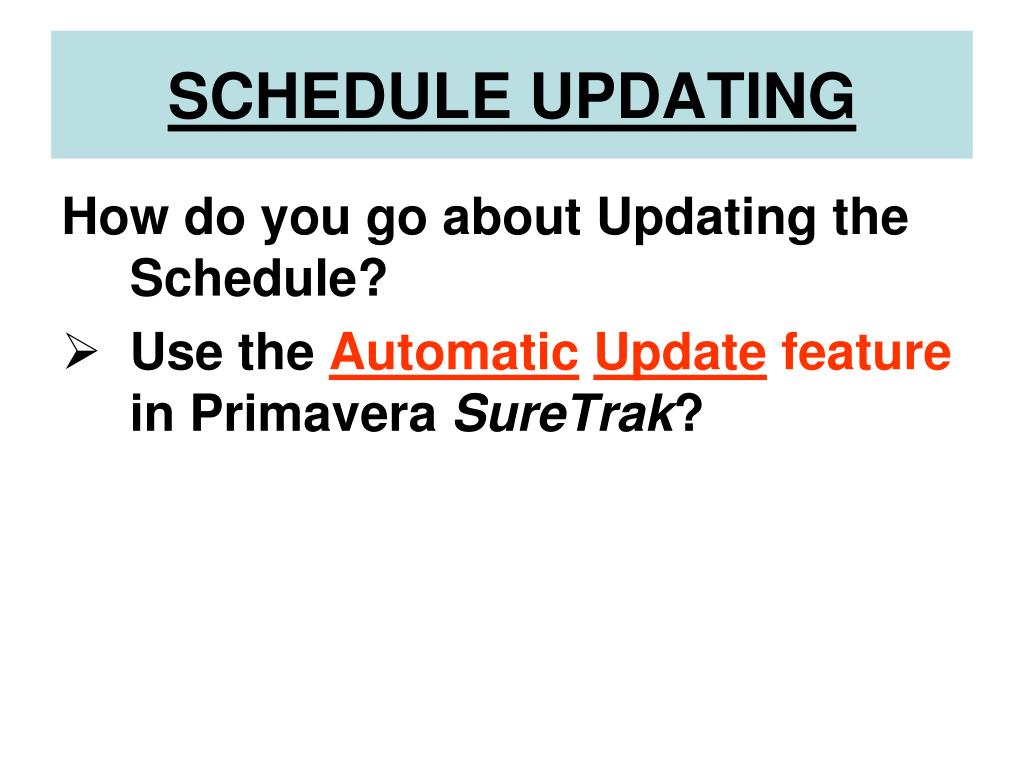 SCHEDULE UPDATING

How do you go about Updating the Schedule?

➢ Use the Automatic Update feature in Primavera SureTrak?